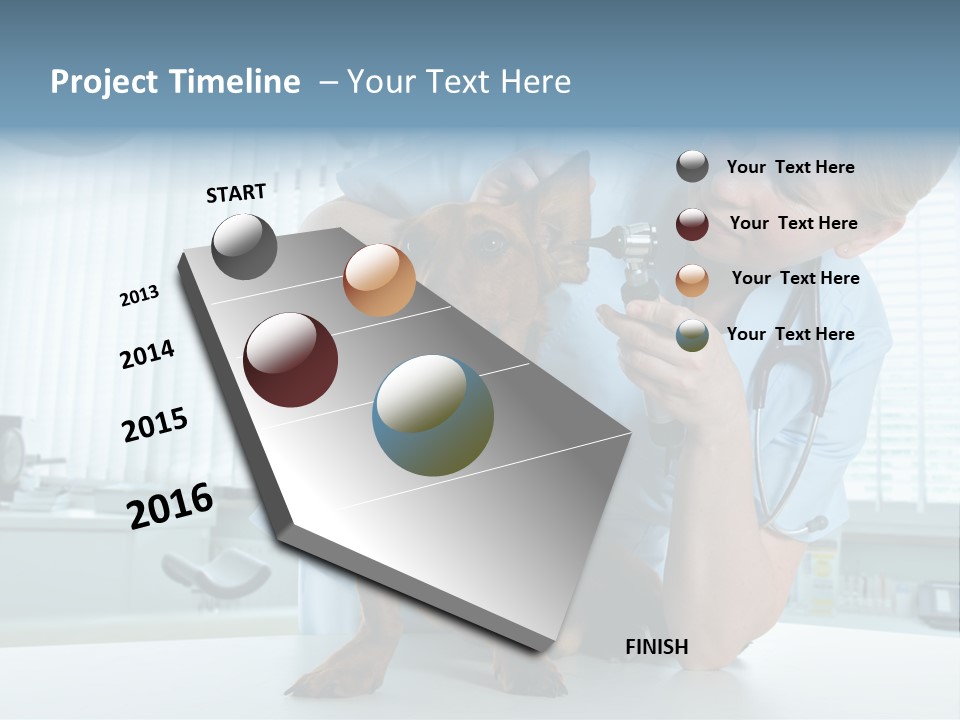 Project Timeline – Your Text Here

START

2013

2014

2015

2016

FINISH

Your Text Here

Your Text Here

Your Text Here

Your Text Here